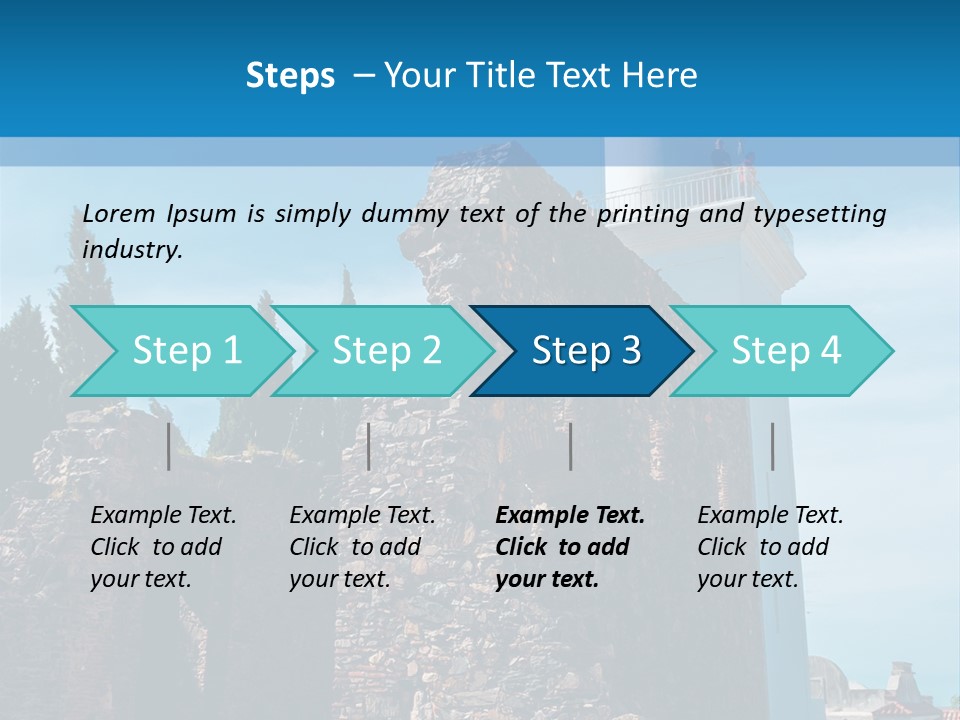 Steps – Your Title Text Here

Lorem Ipsum is simply dummy text of the printing and typesetting industry.

Step 1

Step 2

Step 3

Step 4

Example Text. Click to add your text.

Example Text. Click to add your text.

Example Text. Click to add your text.

Example Text. Click to add your text.